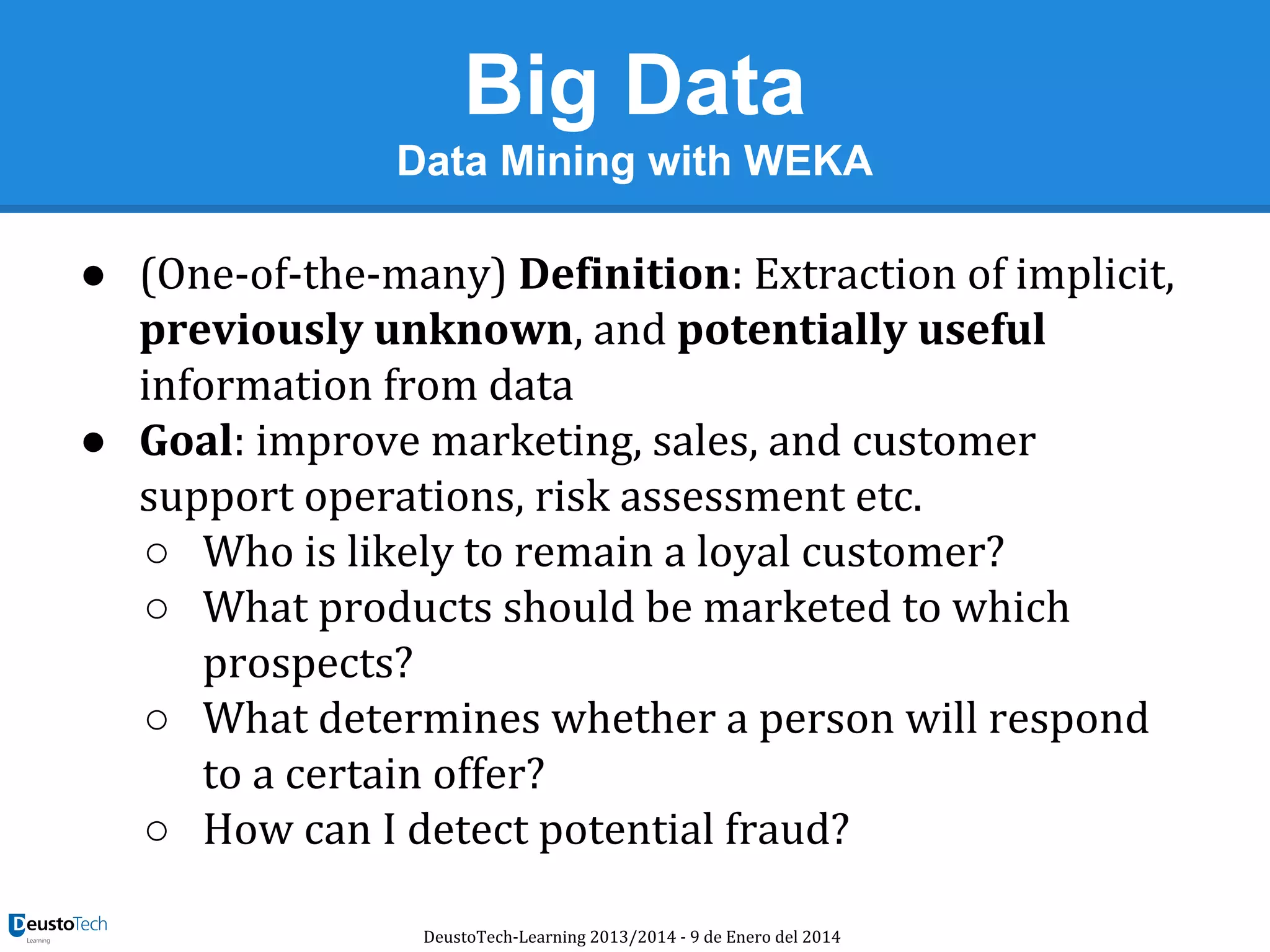 Big Data
Data Mining with WEKA

● (One-of-the-many) Definition: Extraction of implicit, previously unknown, and potentially useful information from data
● Goal: improve marketing, sales, and customer support operations, risk assessment etc.
○ Who is likely to remain a loyal customer?
○ What products should be marketed to which prospects?
○ What determines whether a person will respond to a certain offer?
○ How can I detect potential fraud?

DeustoTech Learning

DeustoTech-Learning 2013/2014 - 9 de Enero del 2014